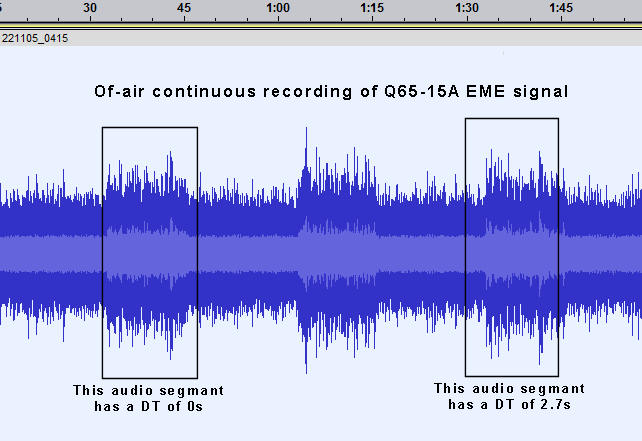 30 45 1:00 1:15 1:30 1:45

221105_0415

Of-air continuous recording of Q65-15A EME signal

This audio segmant has a DT of 0s

This audio segmant has a DT of 2.7s